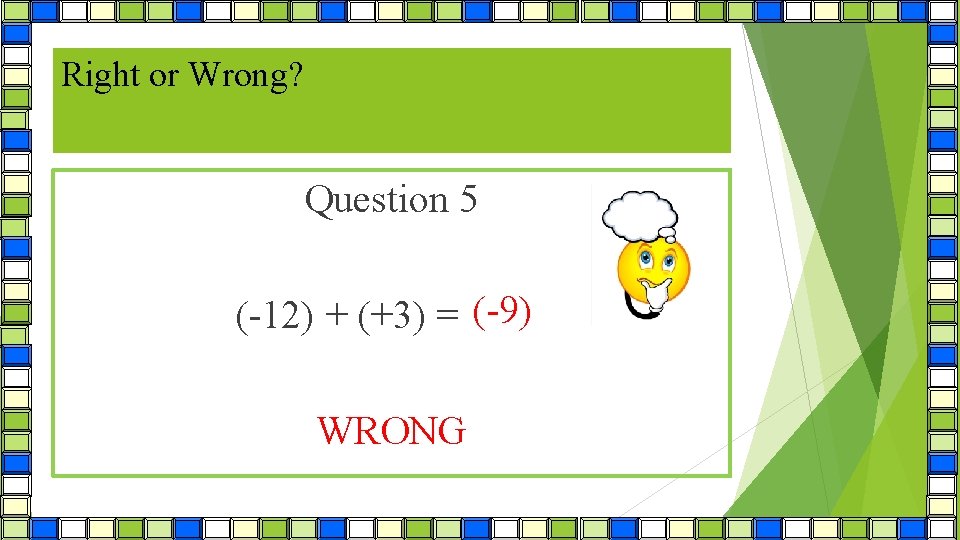 Right or Wrong?

Question 5

$(-12) + (+3) = (-9)$

WRONG